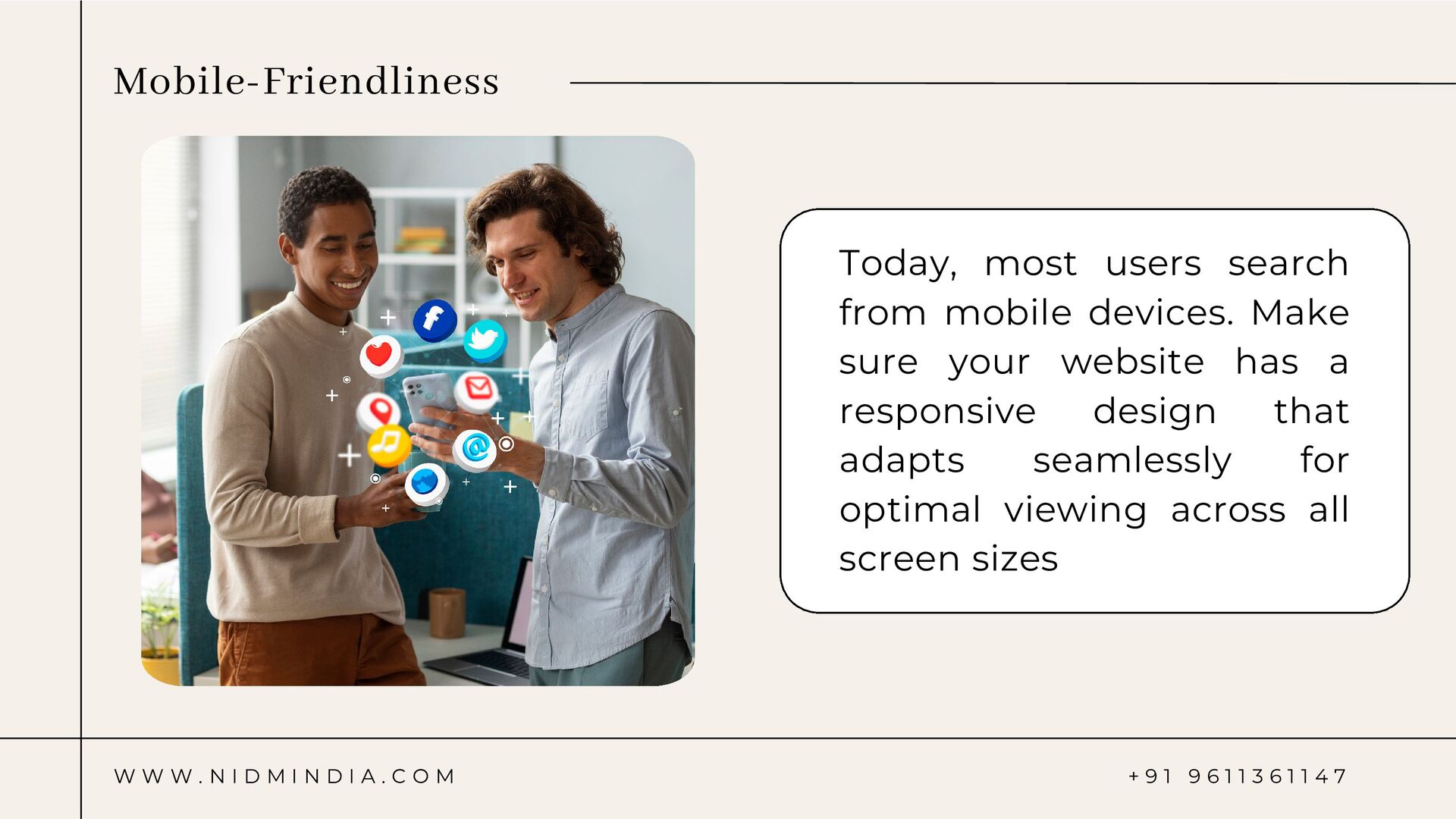 Mobile-Friendliness

Today, most users search from mobile devices. Make sure your website has a responsive design that adapts seamlessly for optimal viewing across all screen sizes

WWW.NIDMINDIA.COM

+91 9611361147